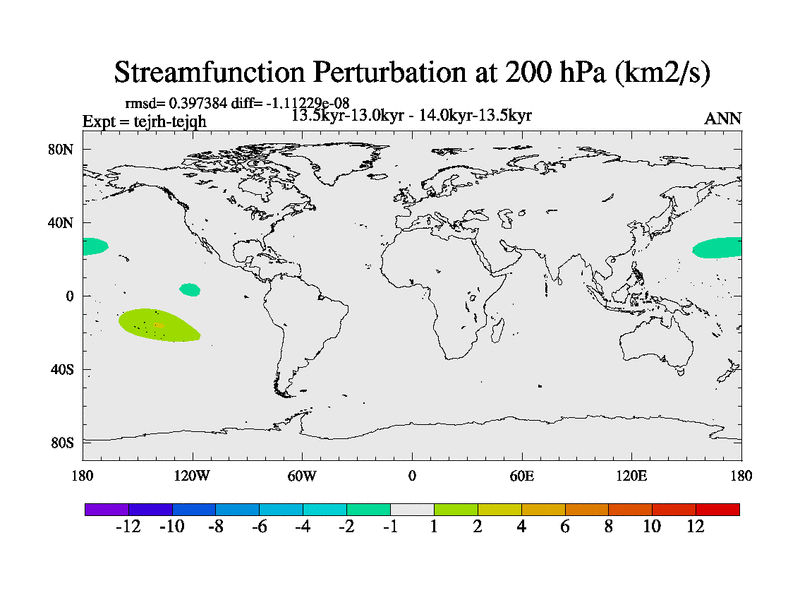 Streamfunction Perturbation at 200 hPa (km2/s)

rmsd= 0.397384 diff= -1.11229e-08

Expt = tejrh-tejqh

13.5kyr-13.0kyr - 14.0kyr-13.5kyr

ANN

80N
40N
0
40S
80S

180
120W
60W
0
60E
120E
180

-12 -10 -8 -6 -4 -2 -1 1 2 4 6 8 10 12